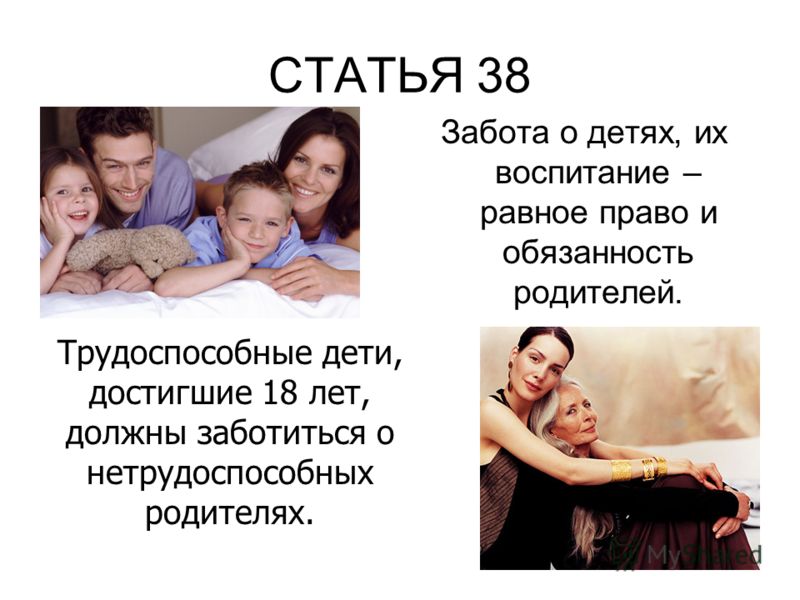 СТАТЬЯ 38

Забота о детях, их воспитание – равное право и обязанность родителей.

Трудоспособные дети, достигшие 18 лет, должны заботиться о нетрудоспособных родителях.

MyShared